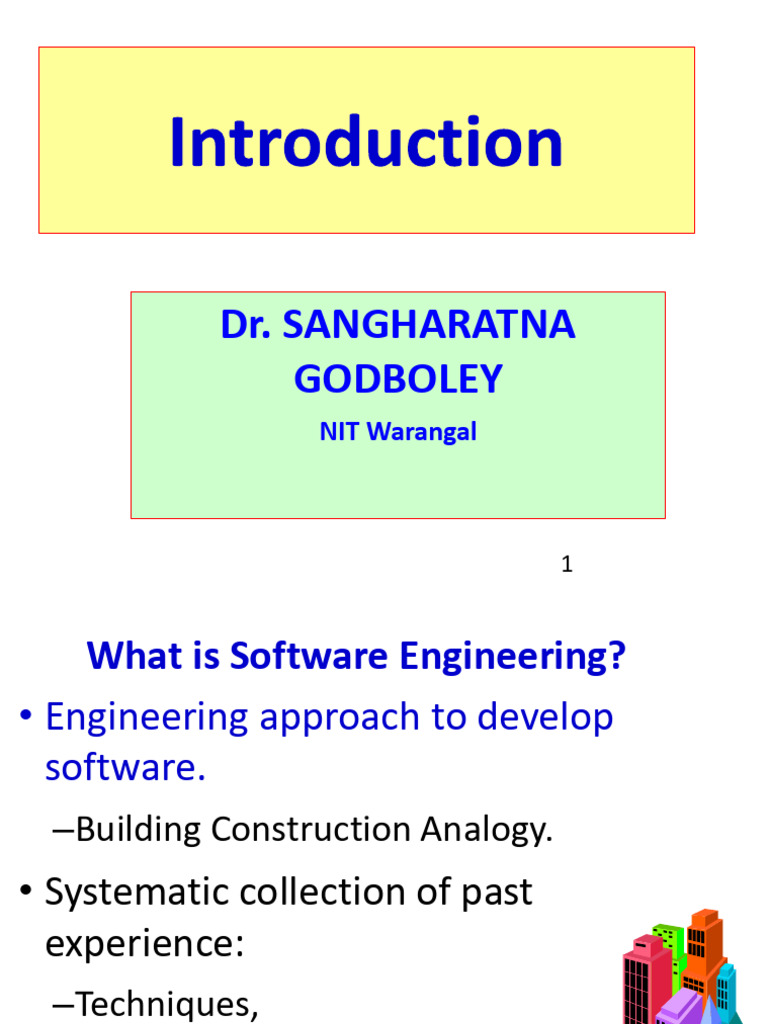 Introduction

Dr. SANGHARATNA GODBOLEY

NIT Warangal

1

What is Software Engineering?

• Engineering approach to develop software.

–Building Construction Analogy.

• Systematic collection of past experience:

–Techniques,